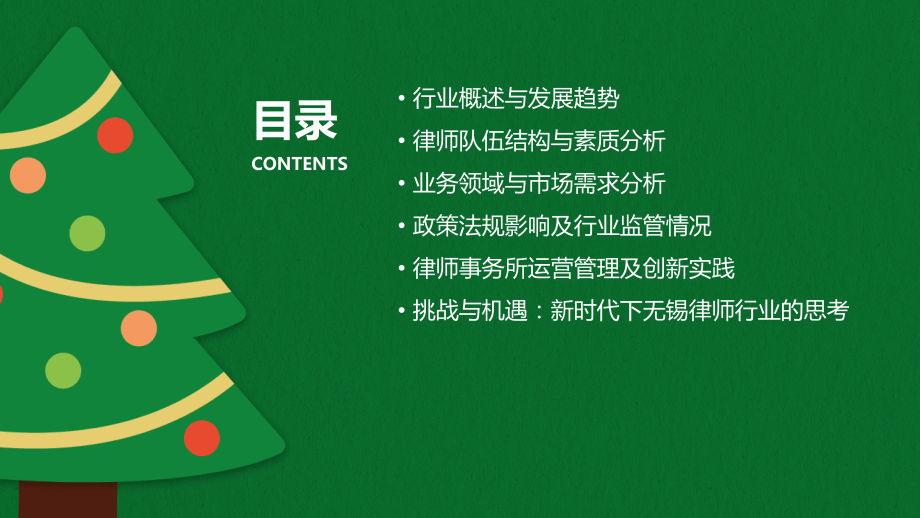 目录
CONTENTS

• 行业概述与发展趋势
• 律师队伍结构与素质分析
• 业务领域与市场需求分析
• 政策法规影响及行业监管情况
• 律师事务所运营管理及创新实践
• 挑战与机遇：新时代下无锡律师行业的思考